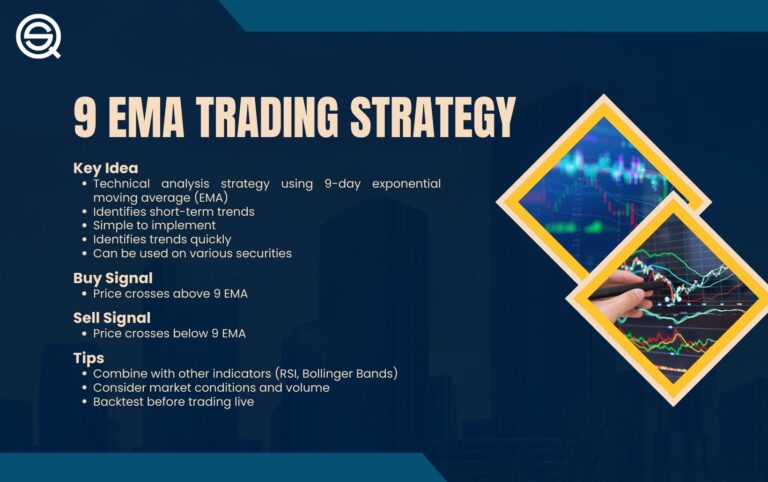 9 EMA TRADING STRATEGY

Key Idea
• Technical analysis strategy using 9-day exponential moving average (EMA)
• Identifies short-term trends
• Simple to implement
• Identifies trends quickly
• Can be used on various securities

Buy Signal
• Price crosses above 9 EMA

Sell Signal
• Price crosses below 9 EMA

Tips
• Combine with other indicators (RSI, Bollinger Bands)
• Consider market conditions and volume
• Backtest before trading live